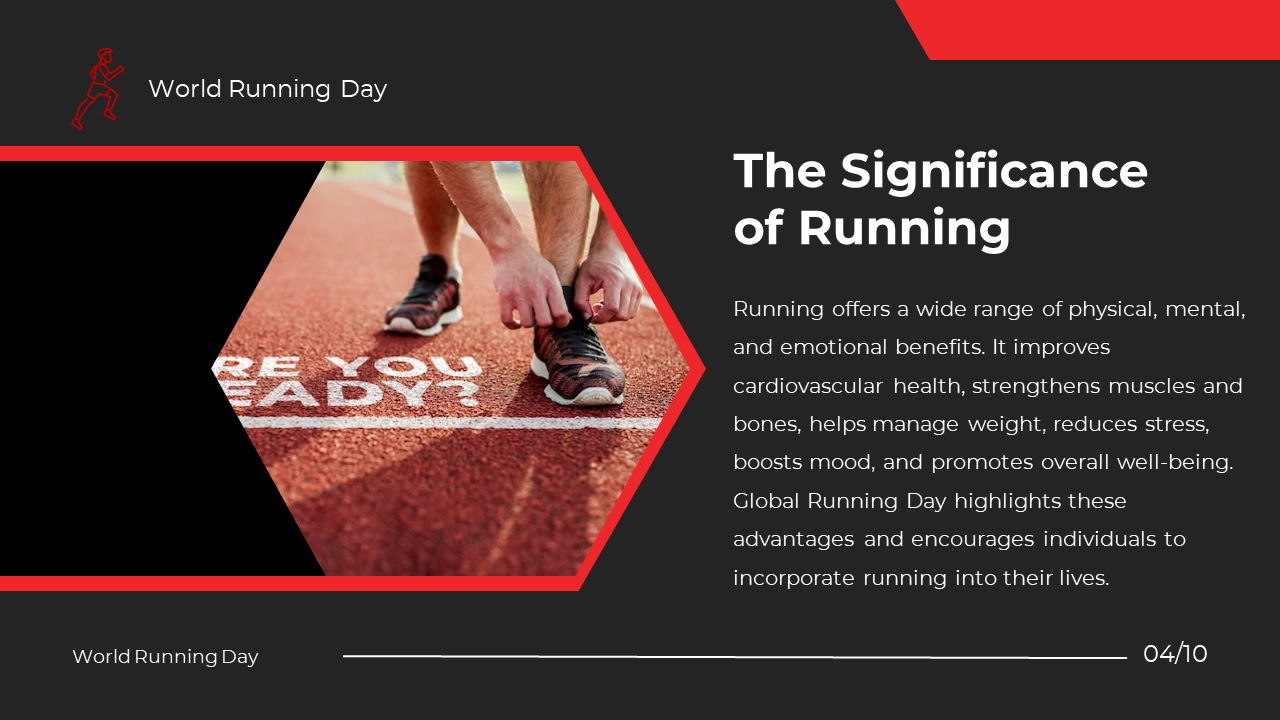 World Running Day

RE YOU
EADY?

The Significance of Running

Running offers a wide range of physical, mental, and emotional benefits. It improves cardiovascular health, strengthens muscles and bones, helps manage weight, reduces stress, boosts mood, and promotes overall well-being. Global Running Day highlights these advantages and encourages individuals to incorporate running into their lives.

World Running Day

04/10